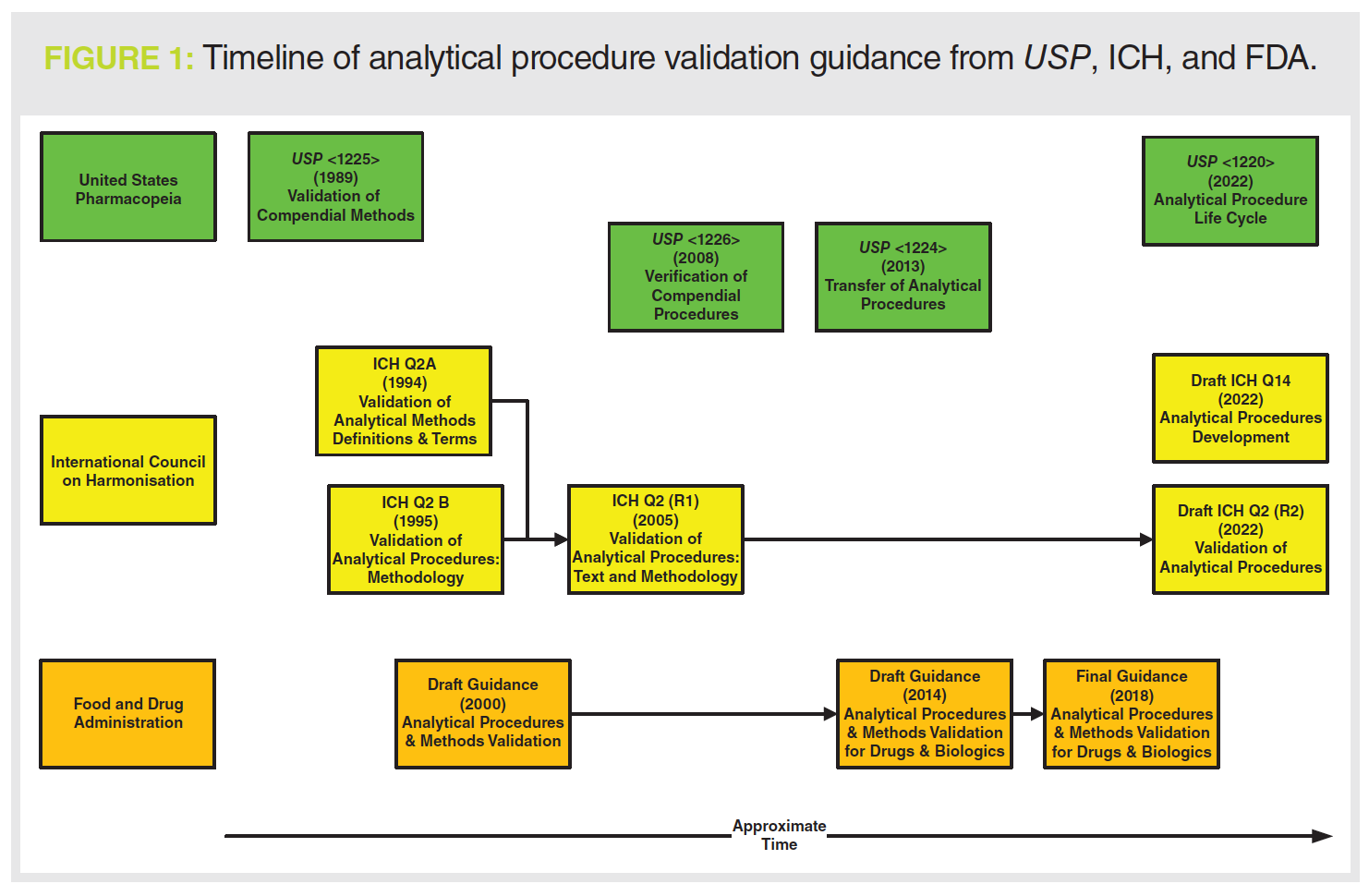 FIGURE 1: Timeline of analytical procedure validation guidance from USP, ICH, and FDA.

United States Pharmacopeia

USP <1225> (1989) Validation of Compendial Methods

USP <1226> (2008) Verification of Compendial Procedures

USP <1224> (2013) Transfer of Analytical Procedures

USP <1220> (2022) Analytical Procedure Life Cycle

International Council on Harmonisation

ICH Q2A (1994) Validation of Analytical Methods Definitions & Terms

ICH Q2 B (1995) Validation of Analytical Procedures: Methodology

ICH Q2 (R1) (2005) Validation of Analytical Procedures: Text and Methodology

Draft ICH Q14 (2022) Analytical Procedures Development

Draft ICH Q2 (R2) (2022) Validation of Analytical Procedures

Food and Drug Administration

Draft Guidance (2000) Analytical Procedures & Methods Validation

Draft Guidance (2014) Analytical Procedures & Methods Validation for Drugs & Biologics

Final Guidance (2018) Analytical Procedures & Methods Validation for Drugs & Biologics

Approximate Time